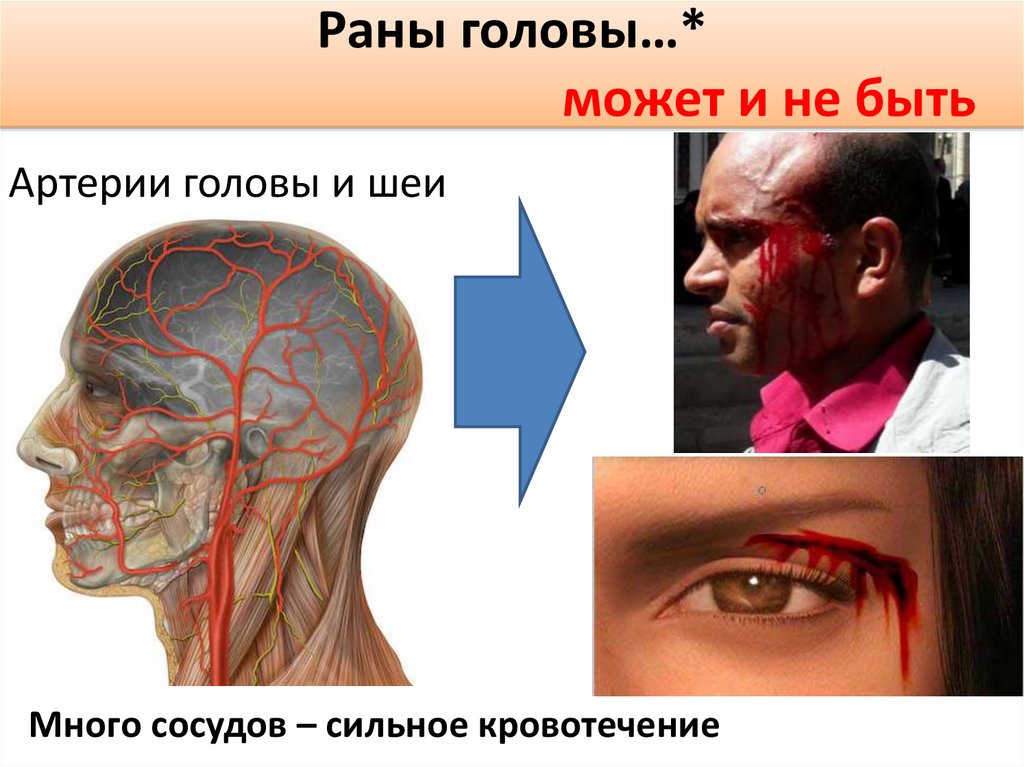 Раны головы…*

может и не быть

Артерии головы и шеи

Много сосудов – сильное кровотечение